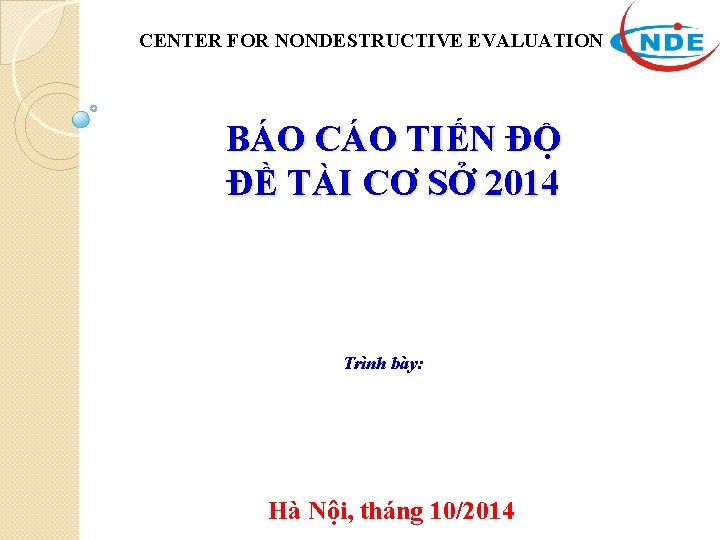 CENTER FOR NONDESTRUCTIVE EVALUATION

NDE

BÁO CÁO TIẾN ĐỘ
ĐỀ TÀI CƠ SỞ 2014

Trình bày:

Hà Nội, tháng 10/2014